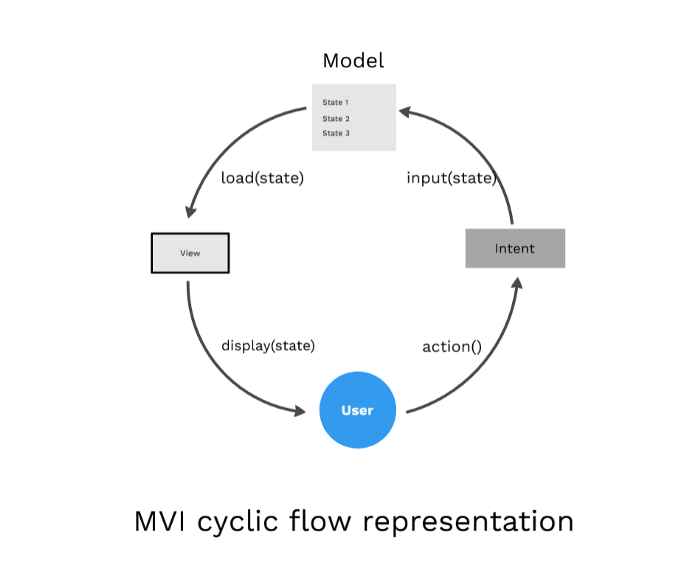 Model

State 1
State 2
State 3

load(state)

input(state)

View

Intent

display(state)

action()

User

MVI cyclic flow representation